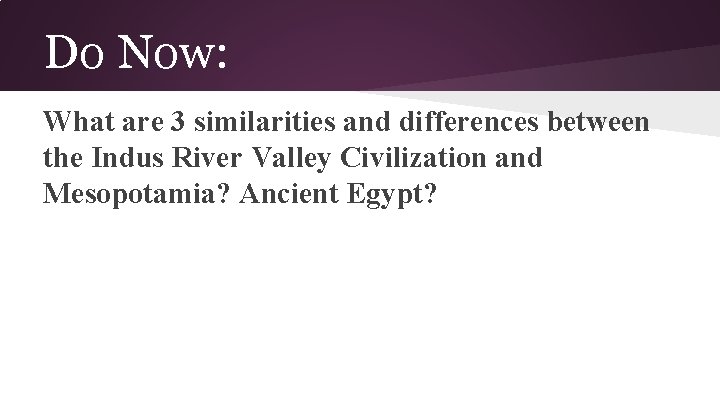 Do Now:

What are 3 similarities and differences between the Indus River Valley Civilization and Mesopotamia? Ancient Egypt?